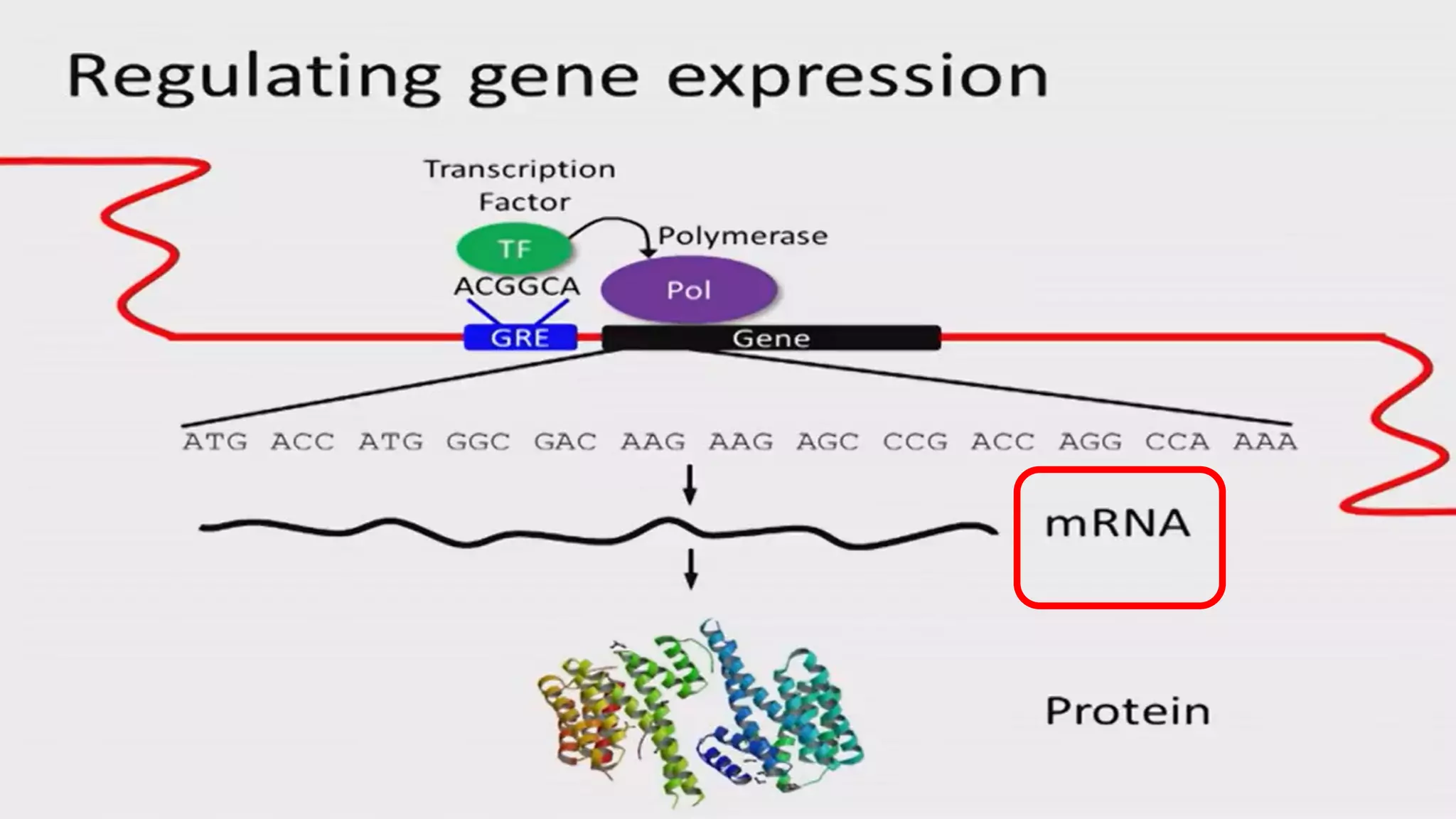 Regulating gene expression

Transcription Factor

TF

Polymerase

ACGGCA

Pol

GRE

Gene

ATG ACC ATG GGC GAC AAG AAG AGC CCG ACC AGG CCA AAA

mRNA

Protein